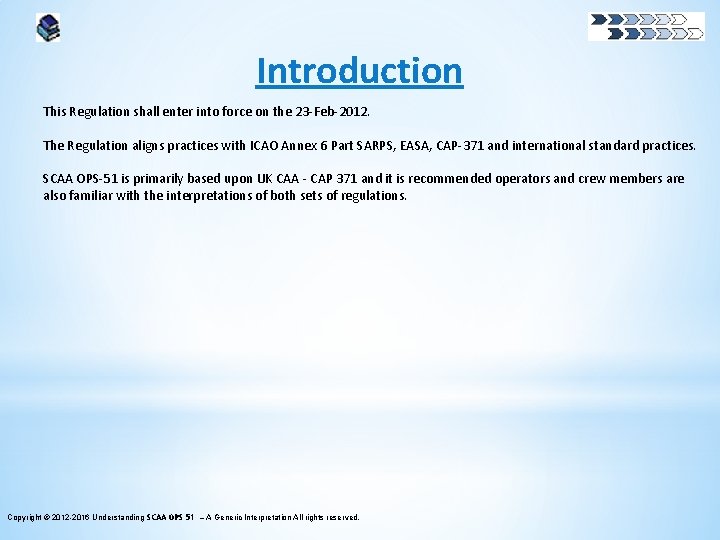 Introduction

This Regulation shall enter into force on the 23-Feb-2012.

The Regulation aligns practices with ICAO Annex 6 Part SARPS, EASA, CAP-371 and international standard practices.

SCAA OPS-51 is primarily based upon UK CAA - CAP 371 and it is recommended operators and crew members are also familiar with the interpretations of both sets of regulations.

Copyright © 2012-2016 Understanding SCAA OPS 51 – A Generic Interpretation All rights reserved.